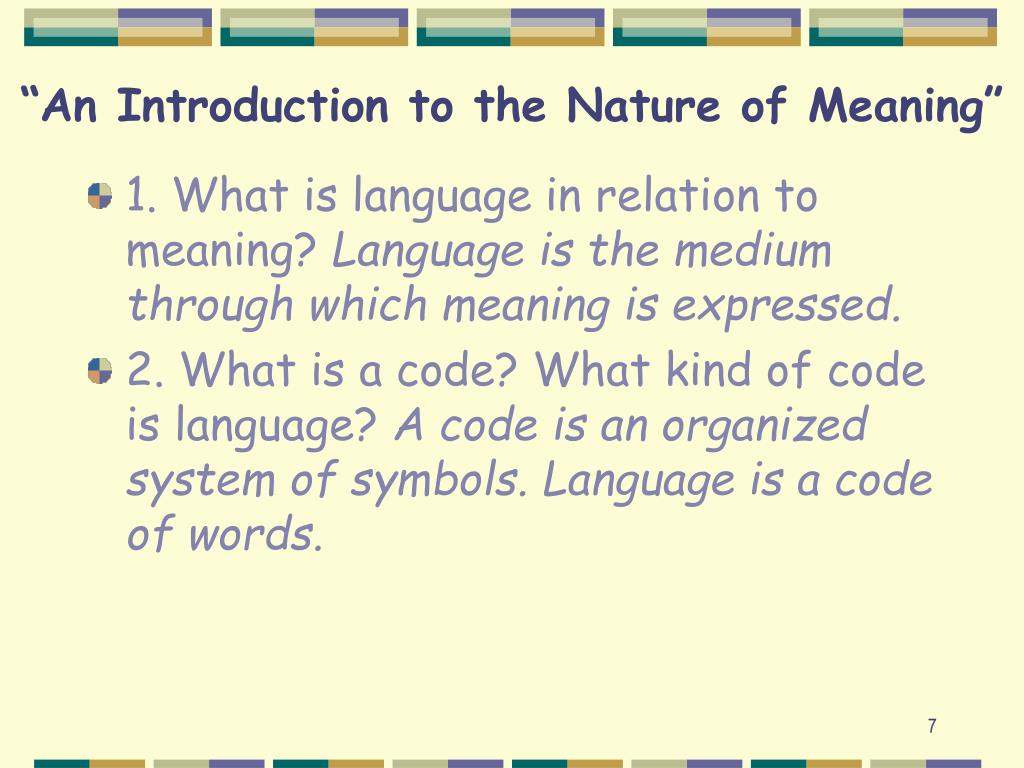 “An Introduction to the Nature of Meaning”

1. What is language in relation to meaning? Language is the medium through which meaning is expressed.

2. What is a code? What kind of code is language? A code is an organized system of symbols. Language is a code of words.

7